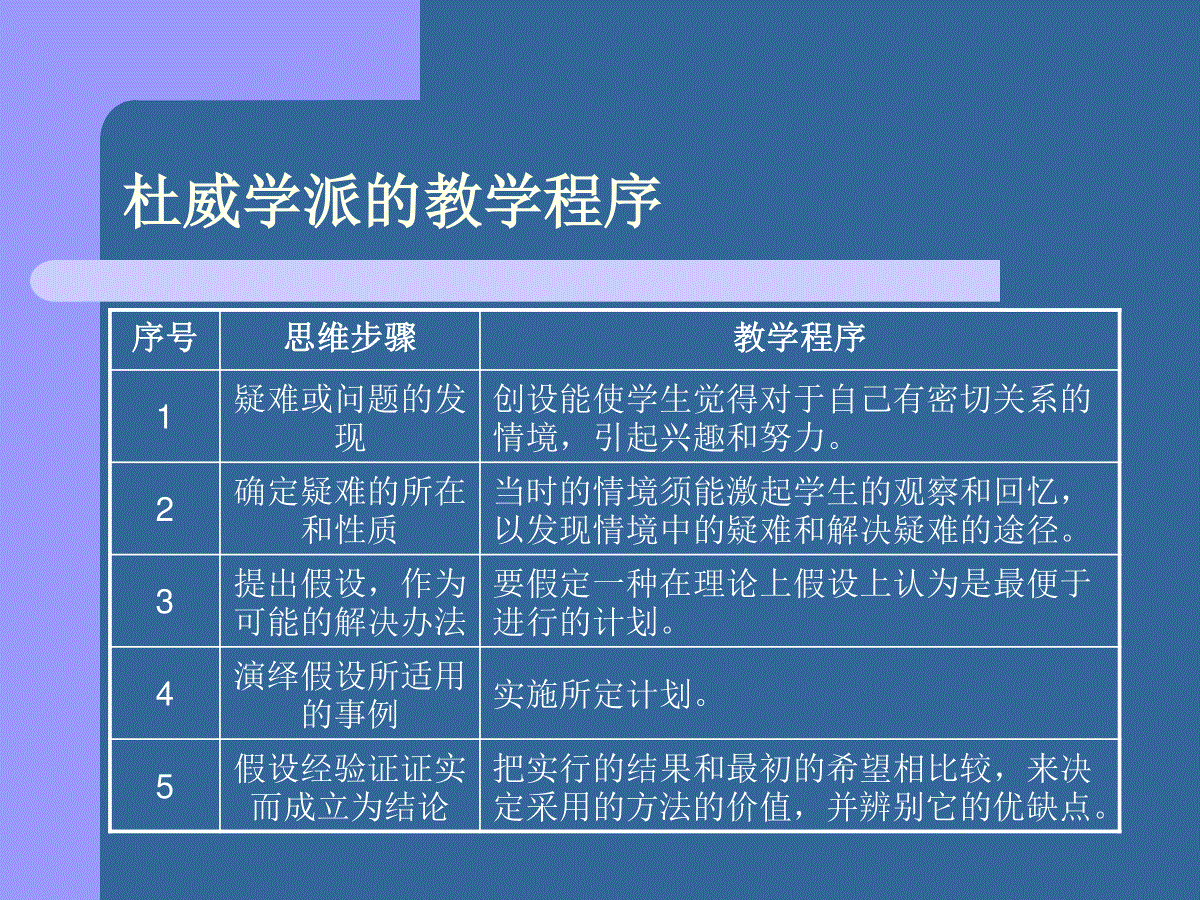 杜威学派的教学程序

| 序号 | 思维步骤 | 教学程序 |
|---|---|---|
| 1 | 疑难或问题的发现 | 创设能使学生觉得对于自己有密切关系的情境，引起兴趣和努力。 |
| 2 | 确定疑难的所在和性质 | 当时的情境须能激起学生的观察和回忆，以发现情境中的疑难和解决疑难的途径。 |
| 3 | 提出假设，作为可能的解决办法 | 要假定一种在理论上假设上认为是最便于进行的计划。 |
| 4 | 演绎假设所适用的事例 | 实施所定计划。 |
| 5 | 假设经验证证实而成立为结论 | 把实行的结果和最初的希望相比较，来决定采用的方法的价值，并辨别它的优缺点。 |